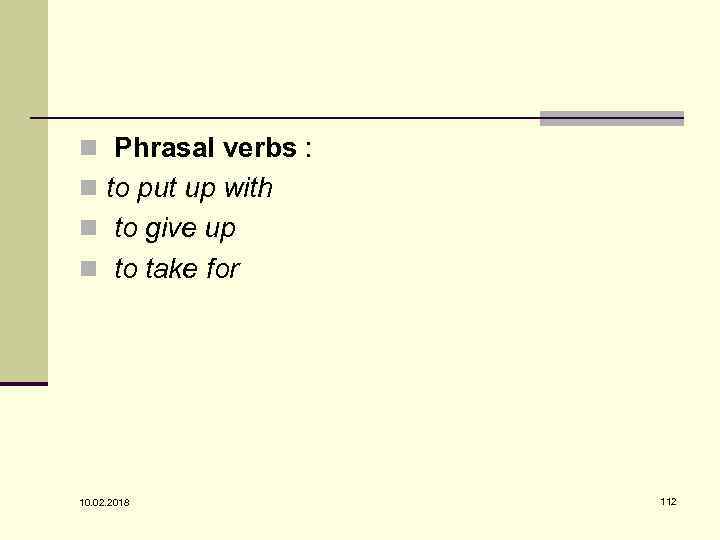 Phrasal verbs :
to put up with
to give up
to take for

10.02.2018
112